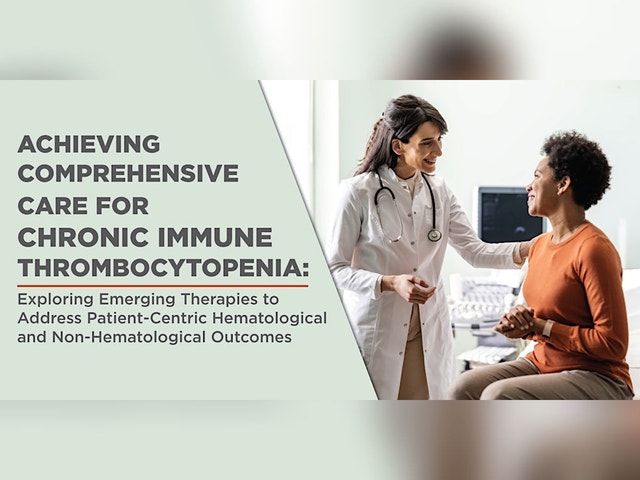 ACHIEVING COMPREHENSIVE CARE FOR CHRONIC IMMUNE THROMBOCYTOPENIA:

Exploring Emerging Therapies to Address Patient-Centric Hematological and Non-Hematological Outcomes